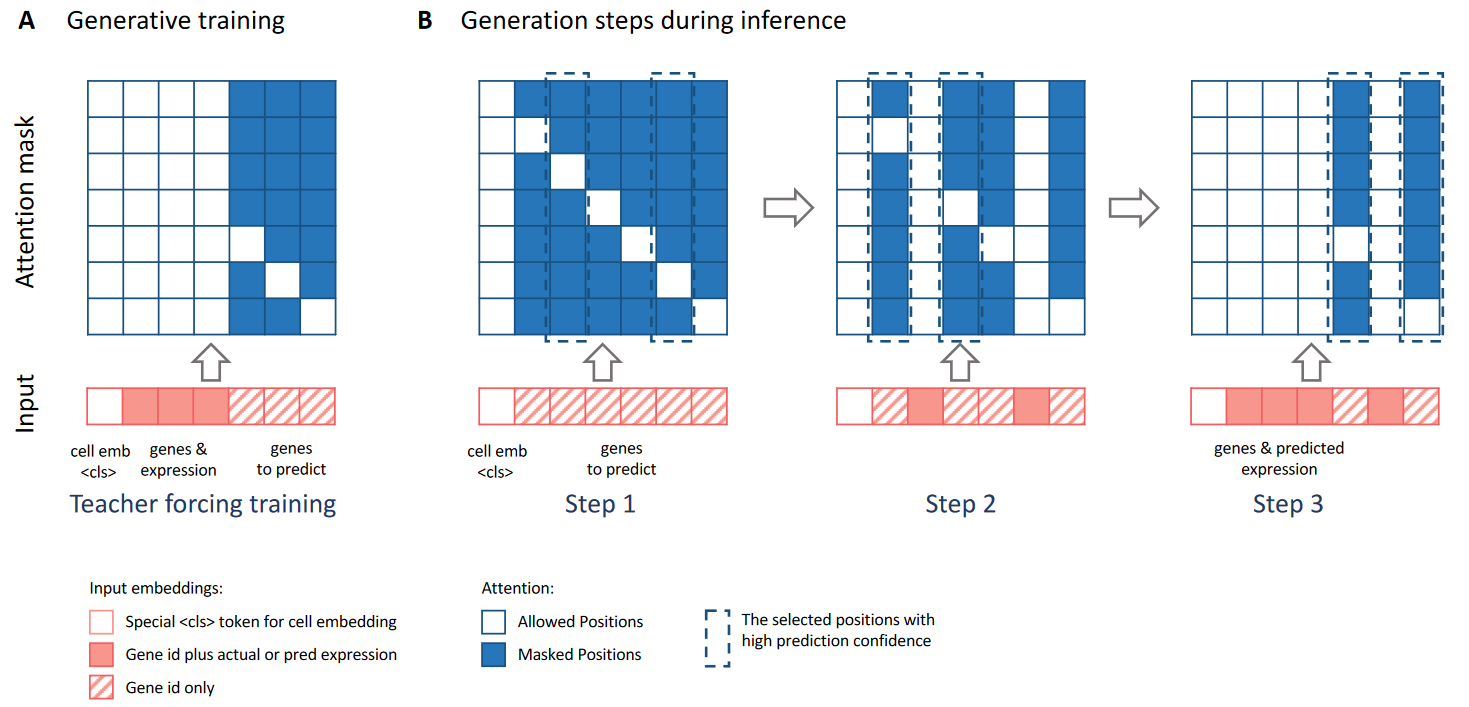 A Generative training

B Generation steps during inference

Attention mask

Input

cell emb <cls>

genes & expression

genes to predict

Teacher forcing training

cell emb <cls>

genes to predict

Step 1

Step 2

genes & predicted expression

Step 3

Input embeddings:

Special <cls> token for cell embedding

Gene id plus actual or pred expression

Gene id only

Attention:

Allowed Positions

Masked Positions

The selected positions with high prediction confidence